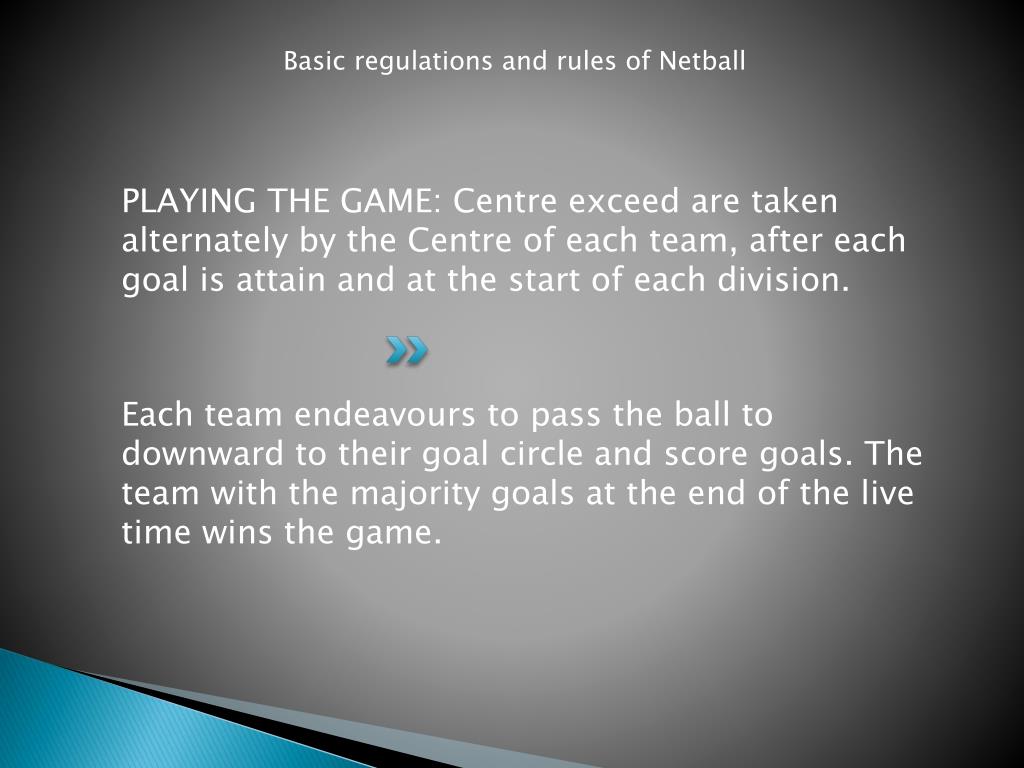 Basic regulations and rules of Netball

PLAYING THE GAME: Centre exceed are taken alternately by the Centre of each team, after each goal is attain and at the start of each division.

Each team endeavours to pass the ball to downward to their goal circle and score goals. The team with the majority goals at the end of the live time wins the game.